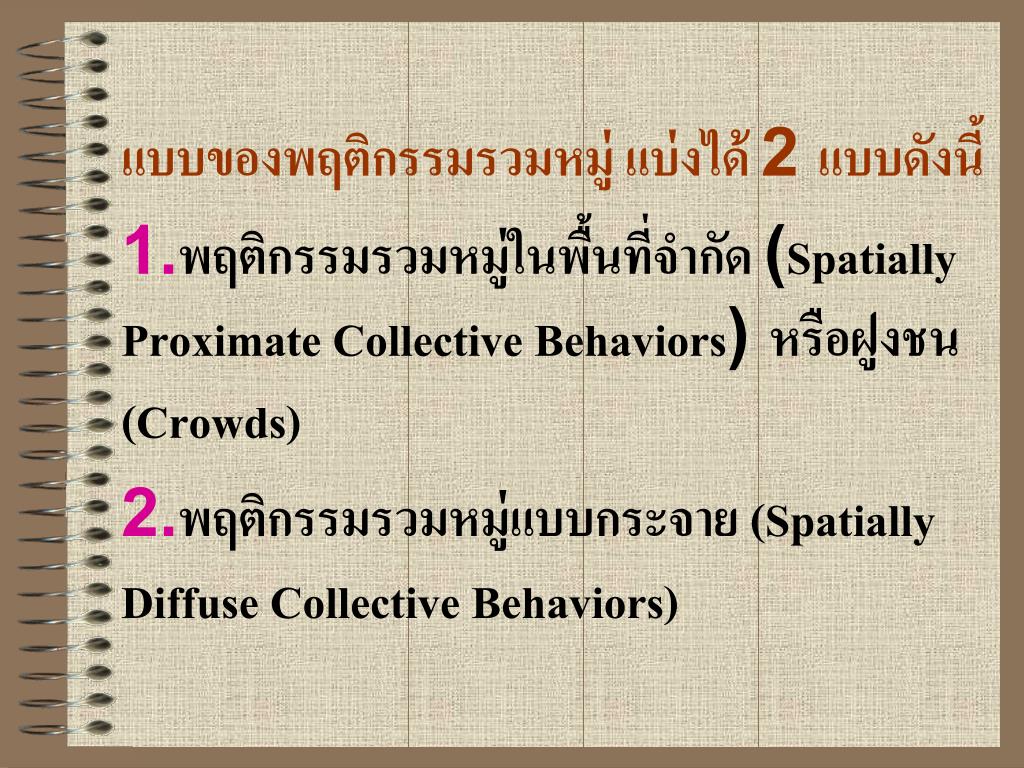 แบบของพฤติกรรมรวมหมู่ แบ่งได้ 2 แบบดังนี้

1.พฤติกรรมรวมหมู่ในพื้นที่จำกัด (Spatially Proximate Collective Behaviors) หรือฝูงชน (Crowds)

2.พฤติกรรมรวมหมู่แบบกระจาย (Spatially Diffuse Collective Behaviors)